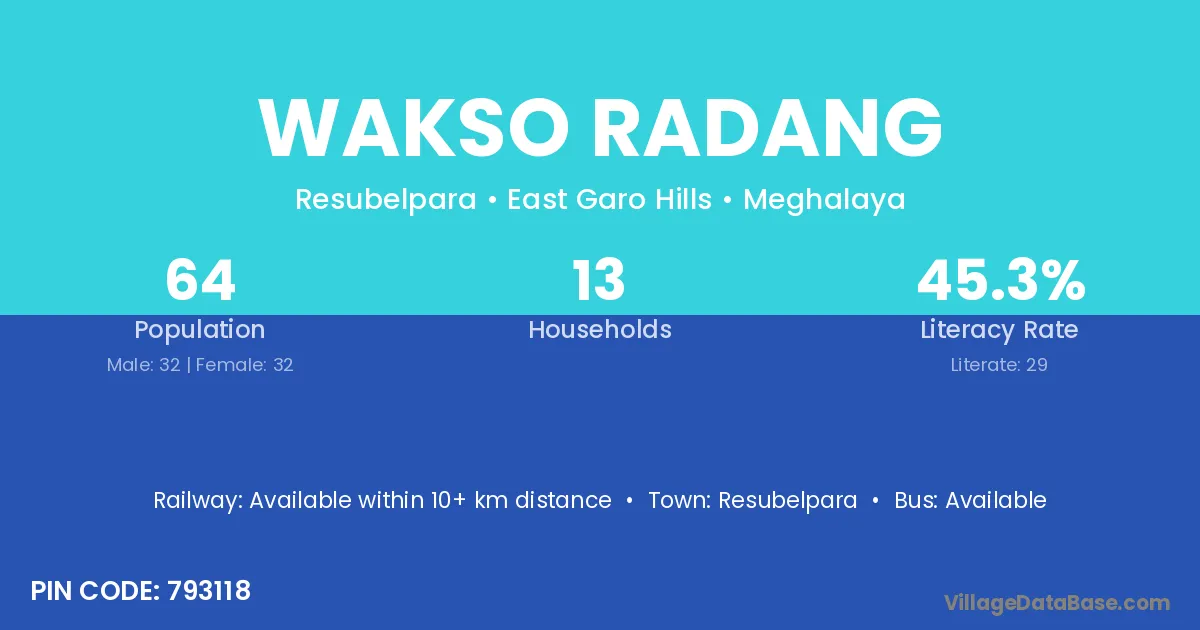 WAKSO RADANG

Resubelpara • East Garo Hills • Meghalaya

64
Population
Male: 32 | Female: 32

13
Households

45.3%
Literacy Rate
Literate: 29

Railway: Available within 10+ km distance • Town: Resubelpara • Bus: Available

PIN CODE: 793118

VillageDataBase.com